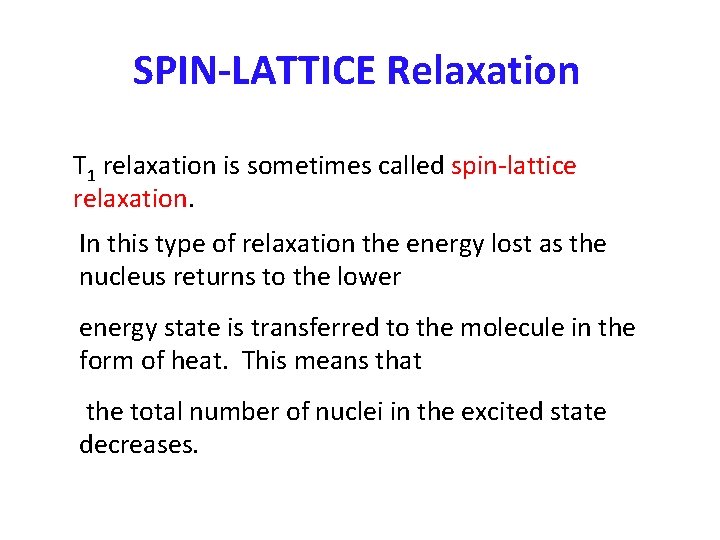 SPIN-LATTICE Relaxation

$T_1$ relaxation is sometimes called spin-lattice relaxation.

In this type of relaxation the energy lost as the nucleus returns to the lower

energy state is transferred to the molecule in the form of heat. This means that

the total number of nuclei in the excited state decreases.